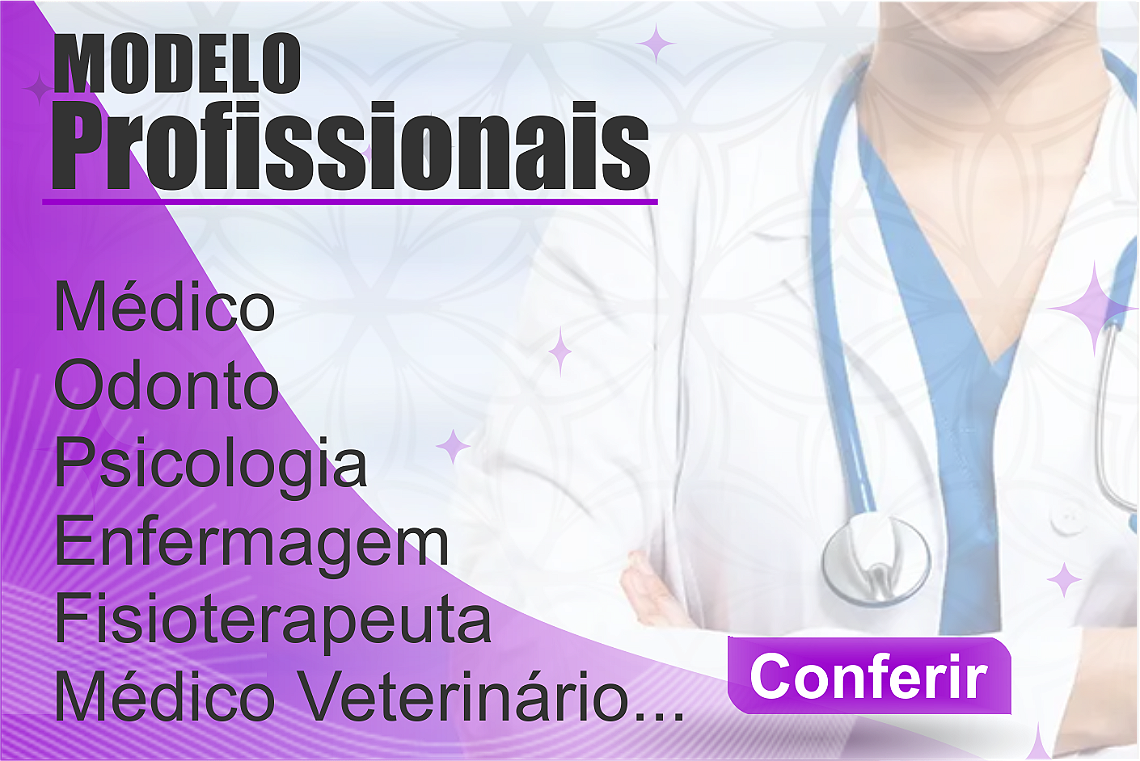 MODELO
Profissionais

Médico
Odonto
Psicologia
Enfermagem
Fisioterapeuta
Médico Veterinário...

Conferir